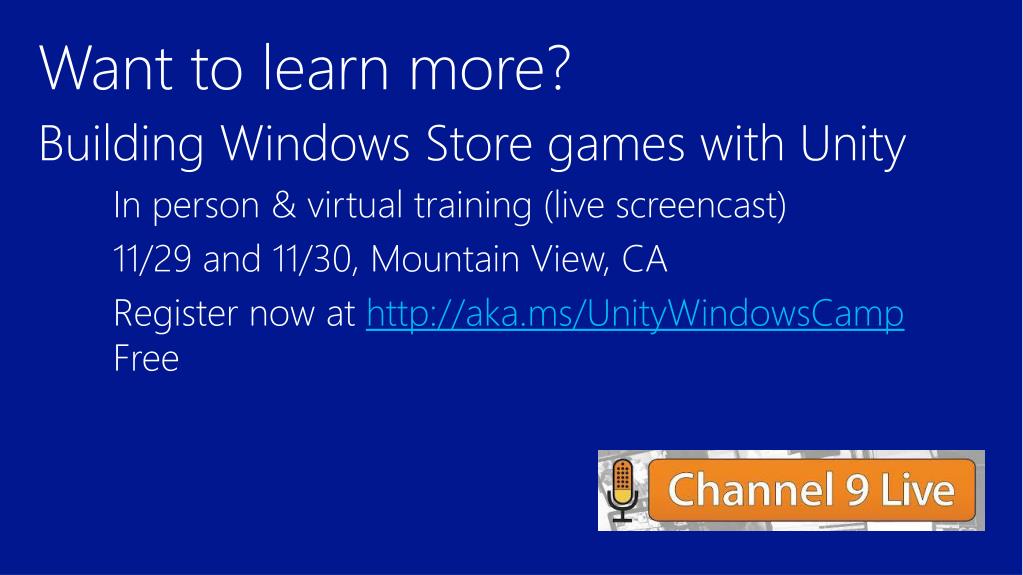 Want to learn more?

Building Windows Store games with Unity

In person & virtual training (live screencast)

11/29 and 11/30, Mountain View, CA

Register now at http://aka.ms/UnityWindowsCamp
Free

Channel 9 Live